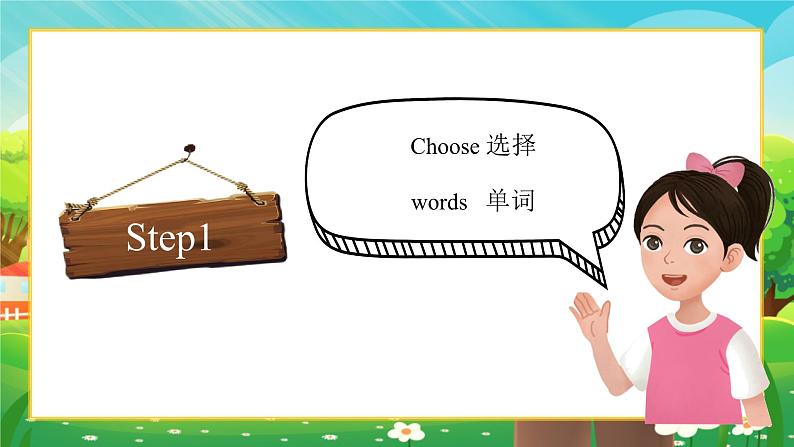 Step1

Choose 选择

words 单词